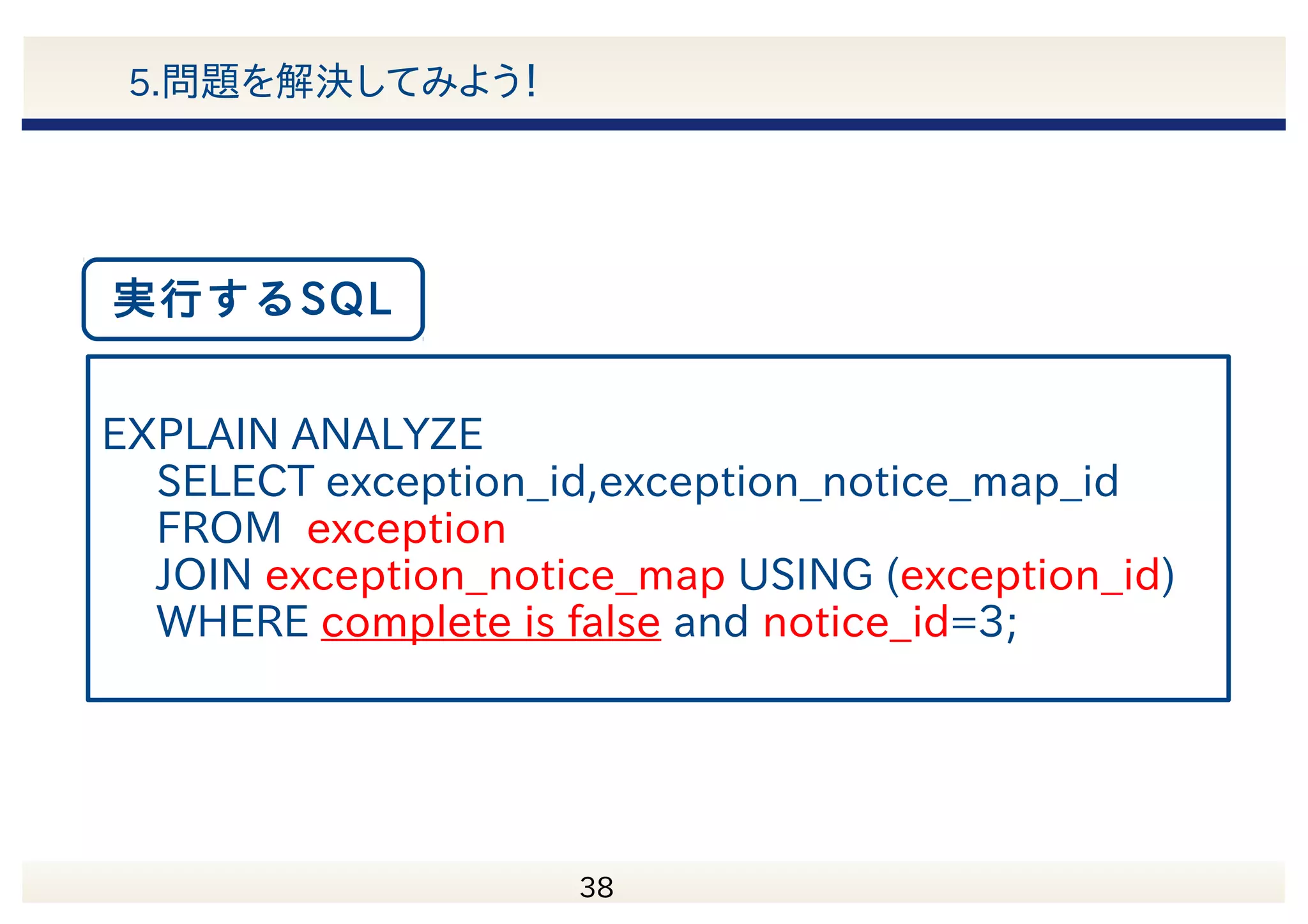 5.問題を解決してみよう!

実行するSQL

EXPLAIN ANALYZE
SELECT exception_id,exception_notice_map_id
FROM exception
JOIN exception_notice_map USING (exception_id)
WHERE complete is false and notice_id=3;

38